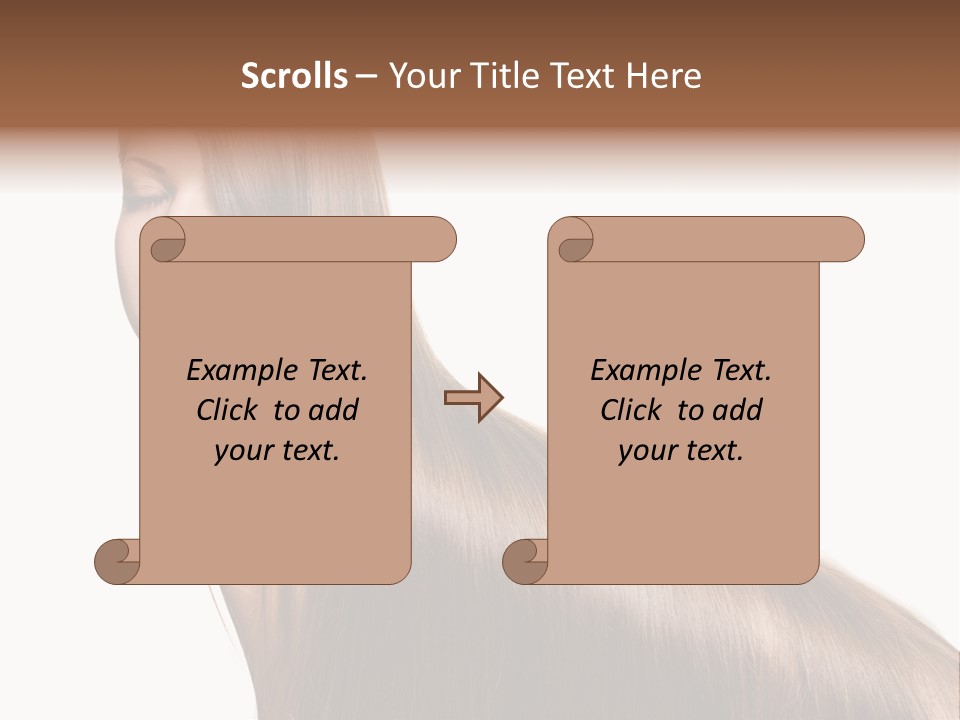 Scrolls – Your Title Text Here

Example Text. Click to add your text.

Example Text. Click to add your text.